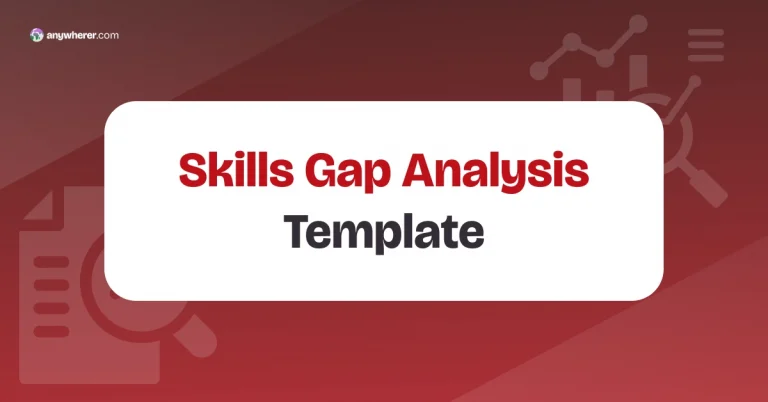 anywherer.com

Skills Gap Analysis Template